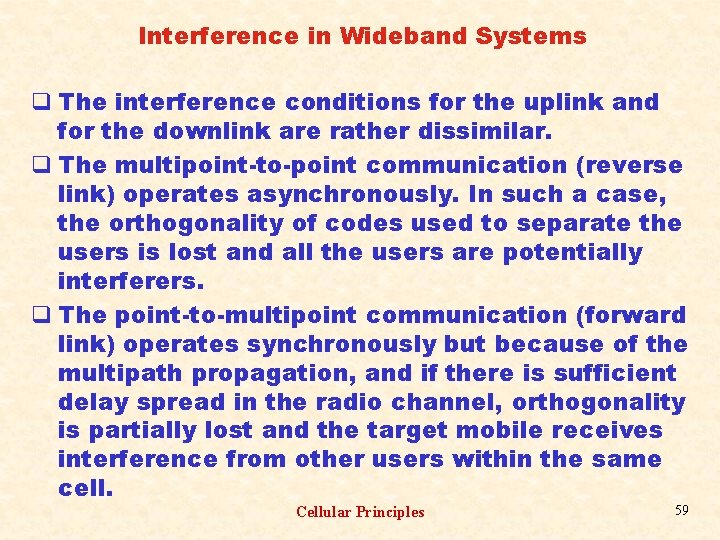 Interference in Wideband Systems

❑ The interference conditions for the uplink and for the downlink are rather dissimilar.

❑ The multipoint-to-point communication (reverse link) operates asynchronously. In such a case, the orthogonality of codes used to separate the users is lost and all the users are potentially interferers.

❑ The point-to-multipoint communication (forward link) operates synchronously but because of the multipath propagation, and if there is sufficient delay spread in the radio channel, orthogonality is partially lost and the target mobile receives interference from other users within the same cell.

Cellular Principles

59